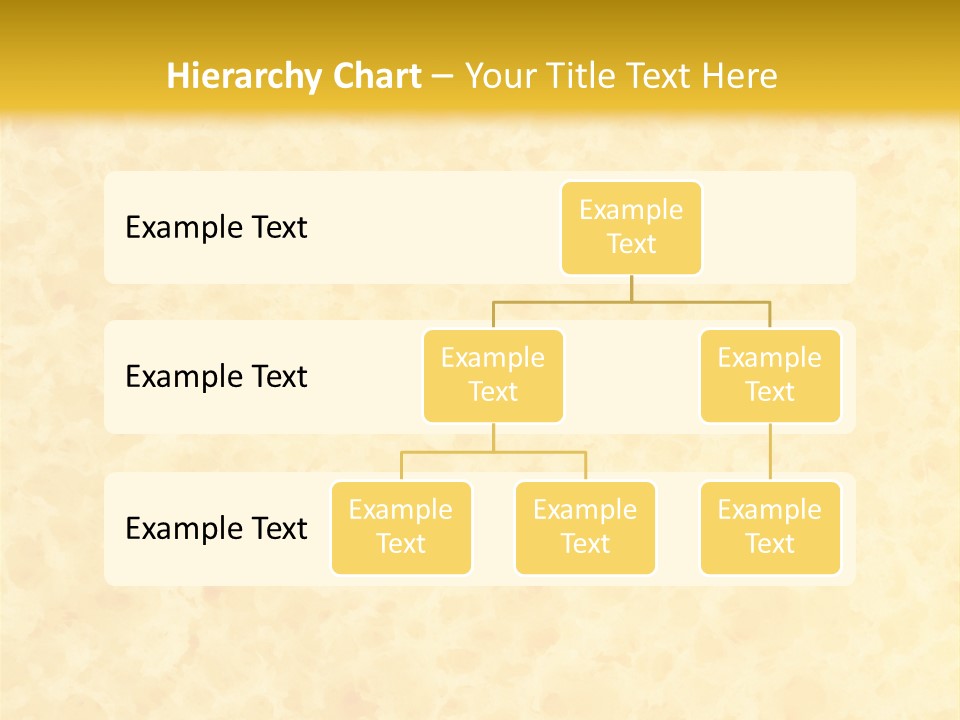 Hierarchy Chart – Your Title Text Here

Example Text

Example Text

Example Text

Example Text

Example Text

Example Text

Example Text

Example Text

Example Text